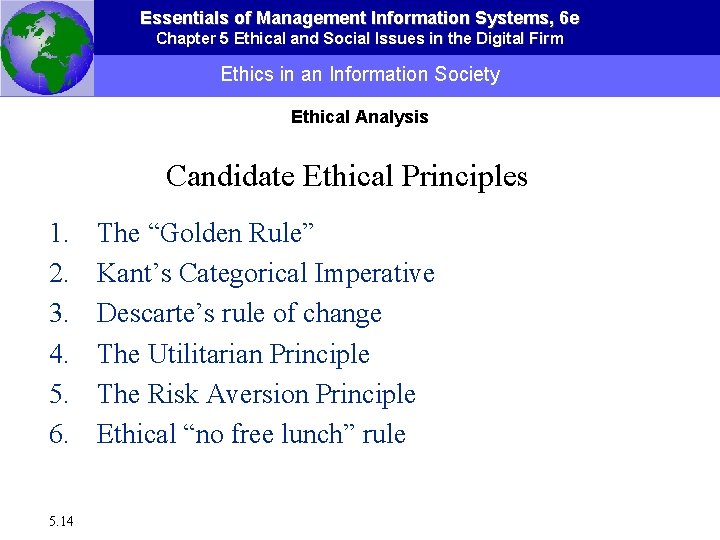 Essentials of Management Information Systems, 6e
Chapter 5 Ethical and Social Issues in the Digital Firm

Ethics in an Information Society

Ethical Analysis

Candidate Ethical Principles

1. The “Golden Rule”
2. Kant’s Categorical Imperative
3. Descarte’s rule of change
4. The Utilitarian Principle
5. The Risk Aversion Principle
6. Ethical “no free lunch” rule

5.14